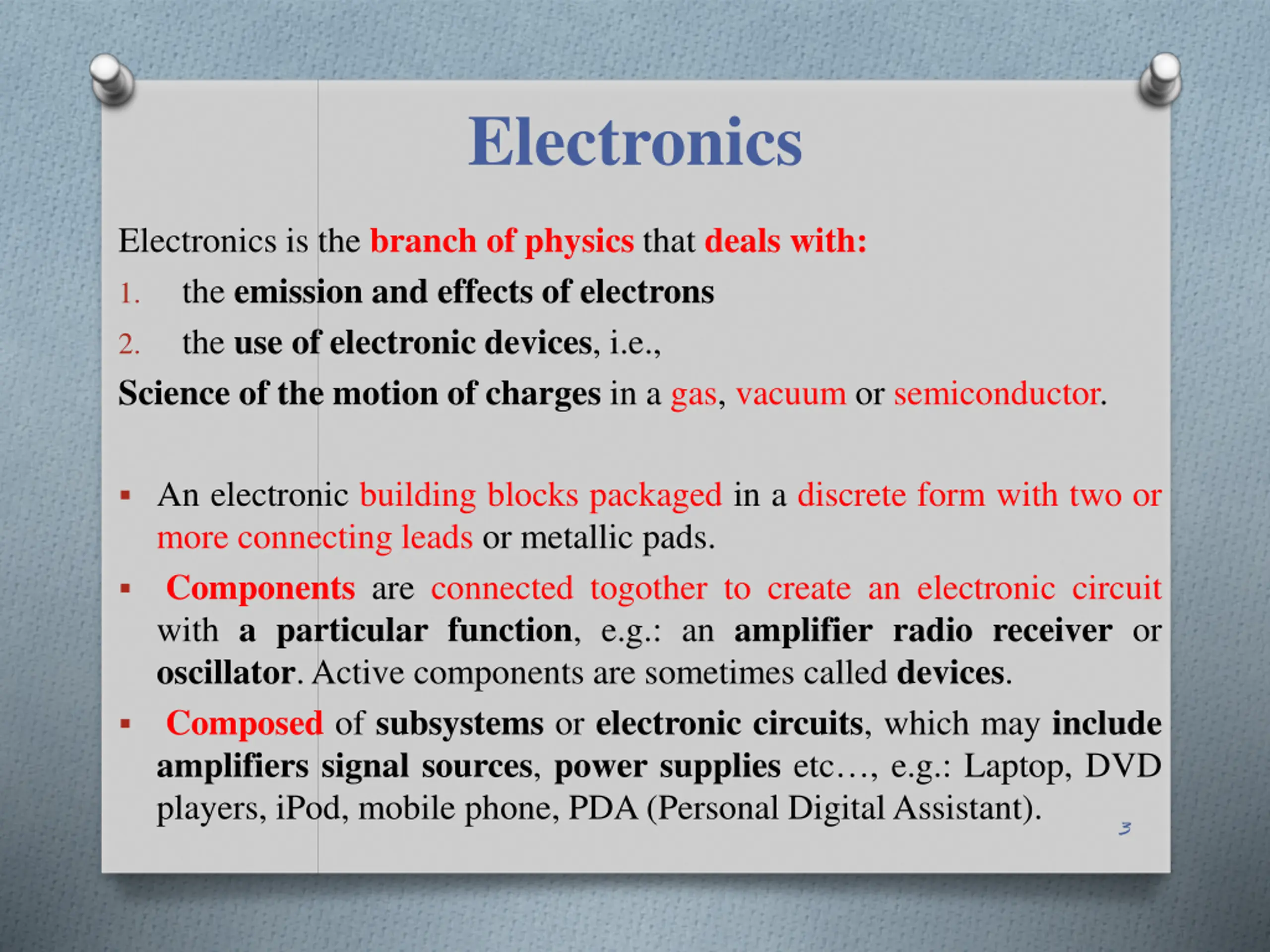 Electronics

Electronics is the branch of physics that deals with:

1. the emission and effects of electrons
2. the use of electronic devices, i.e.,

Science of the motion of charges in a gas, vacuum or semiconductor.

▪ An electronic building blocks packaged in a discrete form with two or more connecting leads or metallic pads.
▪ Components are connected togother to create an electronic circuit with a particular function, e.g.: an amplifier radio receiver or oscillator. Active components are sometimes called devices.
▪ Composed of subsystems or electronic circuits, which may include amplifiers signal sources, power supplies etc…, e.g.: Laptop, DVD players, iPod, mobile phone, PDA (Personal Digital Assistant).

3